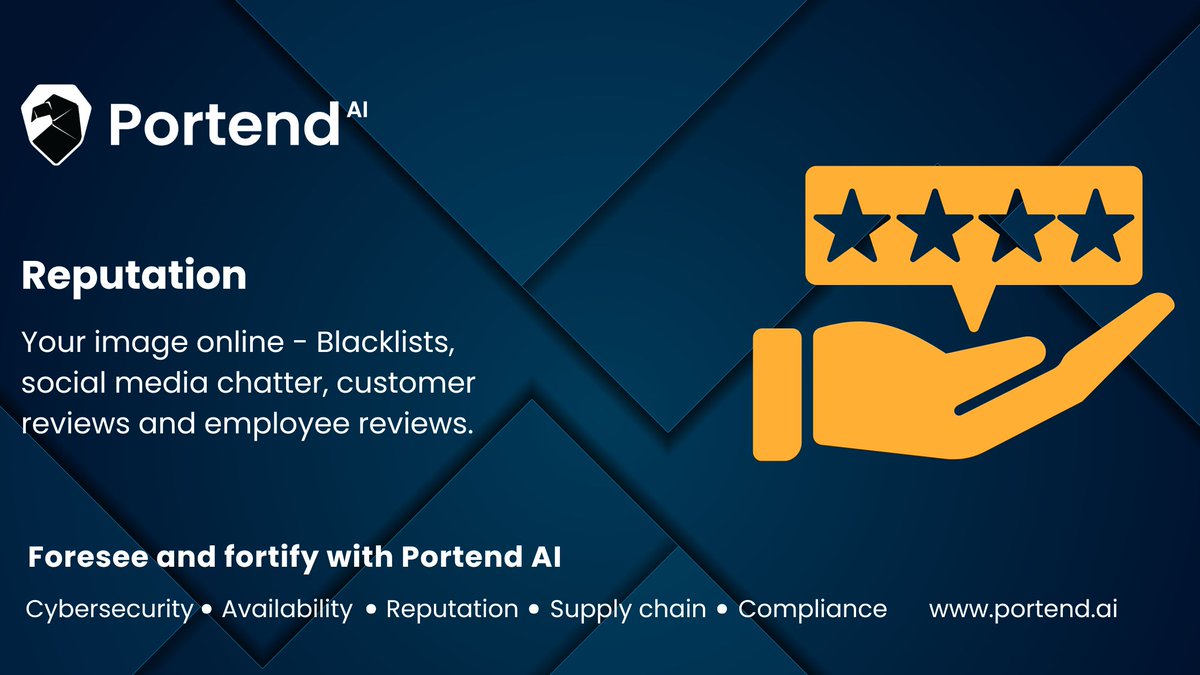 Portend AI

Reputation

Your image online - Blacklists, social media chatter, customer reviews and employee reviews.

Foresee and fortify with Portend AI

Cybersecurity • Availability • Reputation • Supply chain • Compliance www.portend.ai